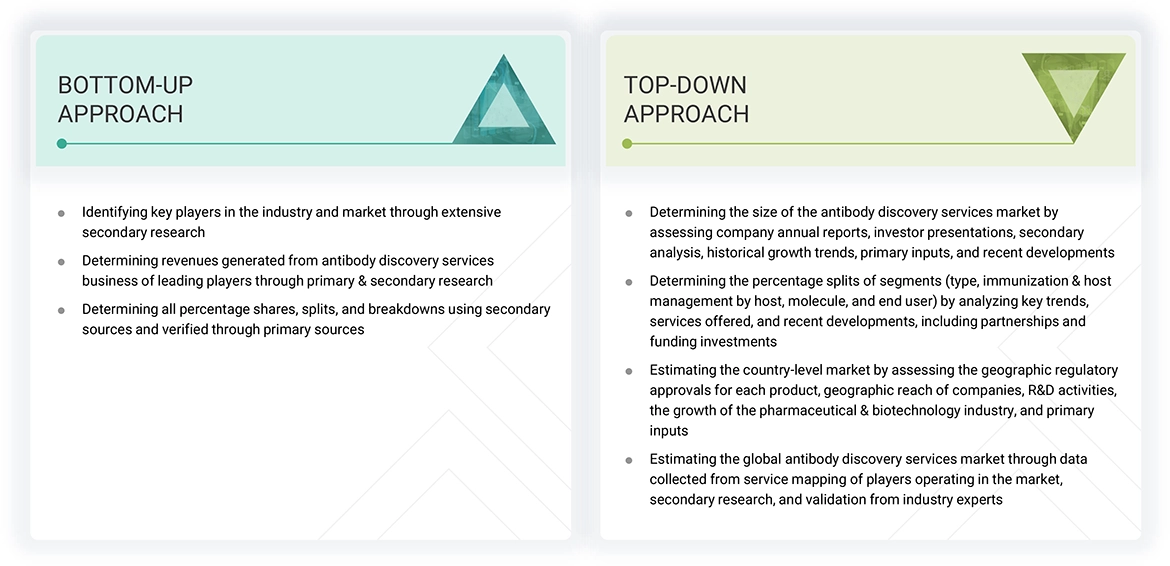 BOTTOM-UP APPROACH

Identifying key players in the industry and market through extensive secondary research

Determining revenues generated from antibody discovery services business of leading players through primary & secondary research

Determining all percentage shares, splits, and breakdowns using secondary sources and verified through primary sources

TOP-DOWN APPROACH

Determining the size of the antibody discovery services market by assessing company annual reports, investor presentations, secondary analysis, historical growth trends, primary inputs, and recent developments

Determining the percentage splits of segments (type, immunization & host management by host, molecule, and end user) by analyzing key trends, services offered, and recent developments, including partnerships and funding investments

Estimating the country-level market by assessing the geographic regulatory approvals for each product, geographic reach of companies, R&D activities, the growth of the pharmaceutical & biotechnology industry, and primary inputs

Estimating the global antibody discovery services market through data collected from service mapping of players operating in the market, secondary research, and validation from industry experts